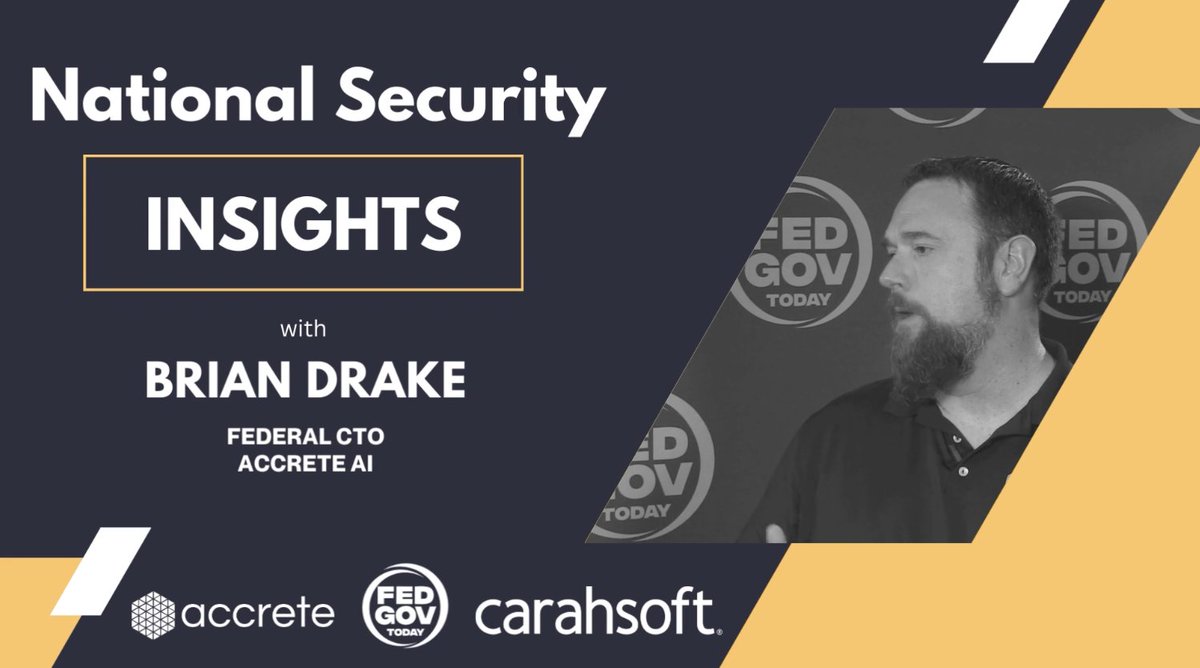 National Security

INSIGHTS

with

BRIAN DRAKE

FEDERAL CTO
ACCRETE AI

FED GOV TODAY

FED GOV TODAY

FED GOV TODAY

accrete

FED GOV TODAY

carahsoft.